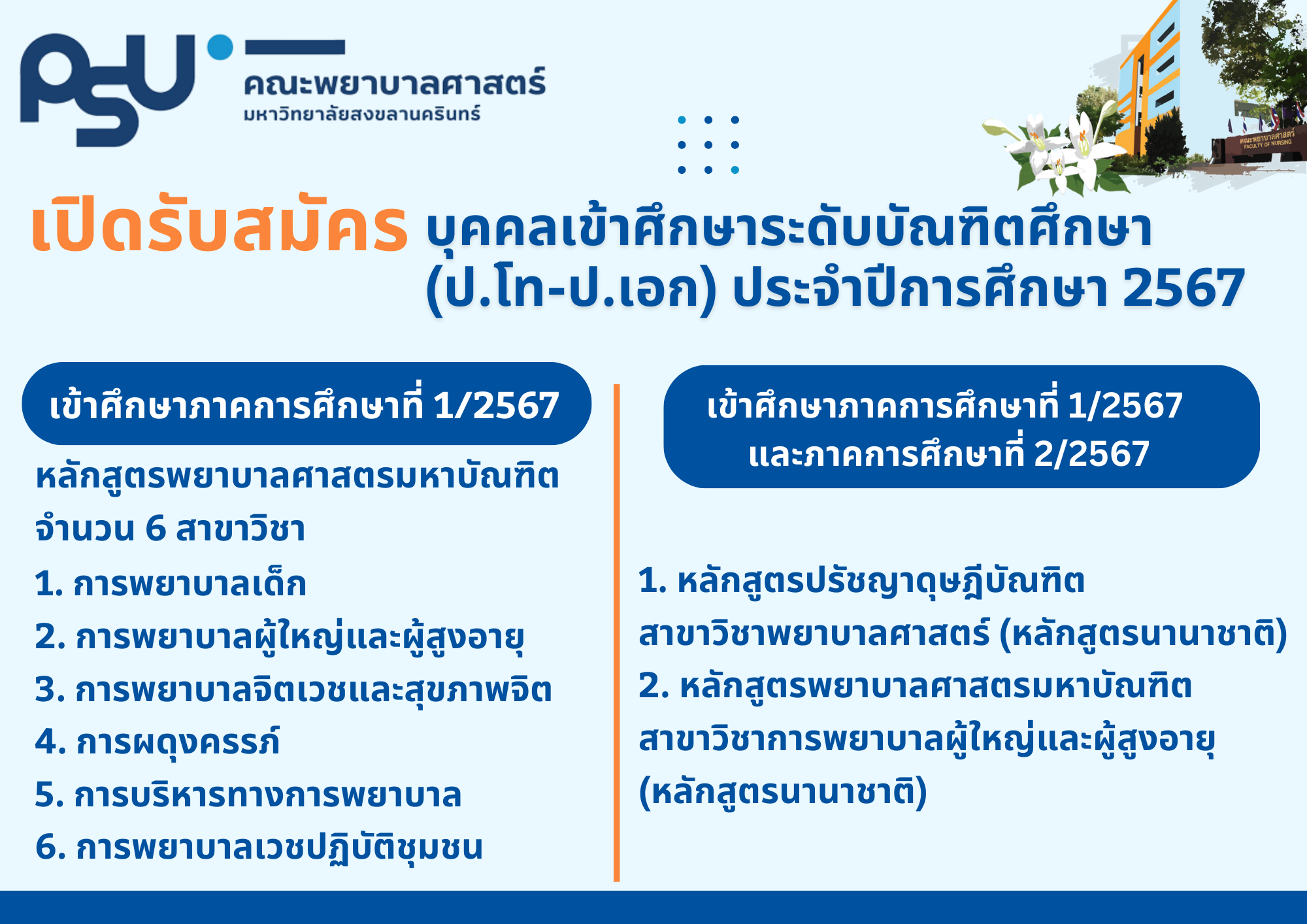 PSU คณะพยาบาลศาสตร์ มหาวิทยาลัยสงขลานครินทร์

คณะพยาบาลศาสตร์ FACULTY OF NURSING

เปิดรับสมัคร บุคคลเข้าศึกษาระดับบัณฑิตศึกษา (ป.โท-ป.เอก) ประจำปีการศึกษา 2567

เข้าศึกษาภาคการศึกษาที่ 1/2567

หลักสูตรพยาบาลศาสตรมหาบัณฑิต จำนวน 6 สาขาวิชา

1. การพยาบาลเด็ก
2. การพยาบาลผู้ใหญ่และผู้สูงอายุ
3. การพยาบาลจิตเวชและสุขภาพจิต
4. การผดุงครรภ์
5. การบริหารทางการพยาบาล
6. การพยาบาลเวชปฏิบัติชุมชน

เข้าศึกษาภาคการศึกษาที่ 1/2567 และภาคการศึกษาที่ 2/2567

1. หลักสูตรปรัชญาดุษฎีบัณฑิต สาขาวิชาพยาบาลศาสตร์ (หลักสูตรนานาชาติ)
2. หลักสูตรพยาบาลศาสตรมหาบัณฑิต สาขาวิชาการพยาบาลผู้ใหญ่และผู้สูงอายุ (หลักสูตรนานาชาติ)